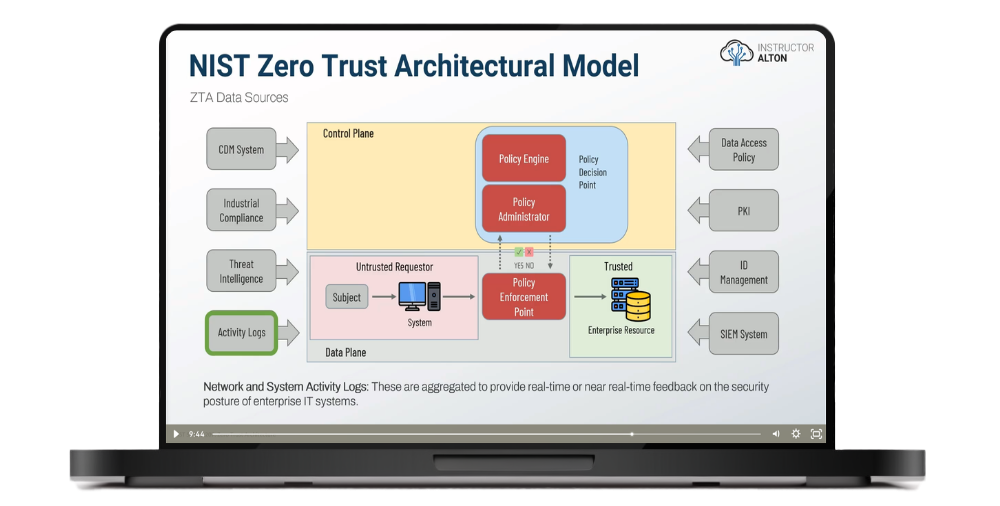 NIST Zero Trust Architectural Model

INSTRUCTOR ALTON

ZTA Data Sources

CDM System

Industrial Compliance

Threat Intelligence

Activity Logs

Control Plane

Policy Engine

Policy Administrator

Policy Decision Point

YES NO

Untrusted Requestor

Subject

System

Policy Enforcement Point

Trusted

Enterprise Resource

Data Plane

Data Access Policy

PKI

ID Management

SIEM System

Network and System Activity Logs: These are aggregated to provide real-time or near real-time feedback on the security posture of enterprise IT systems.

9:44